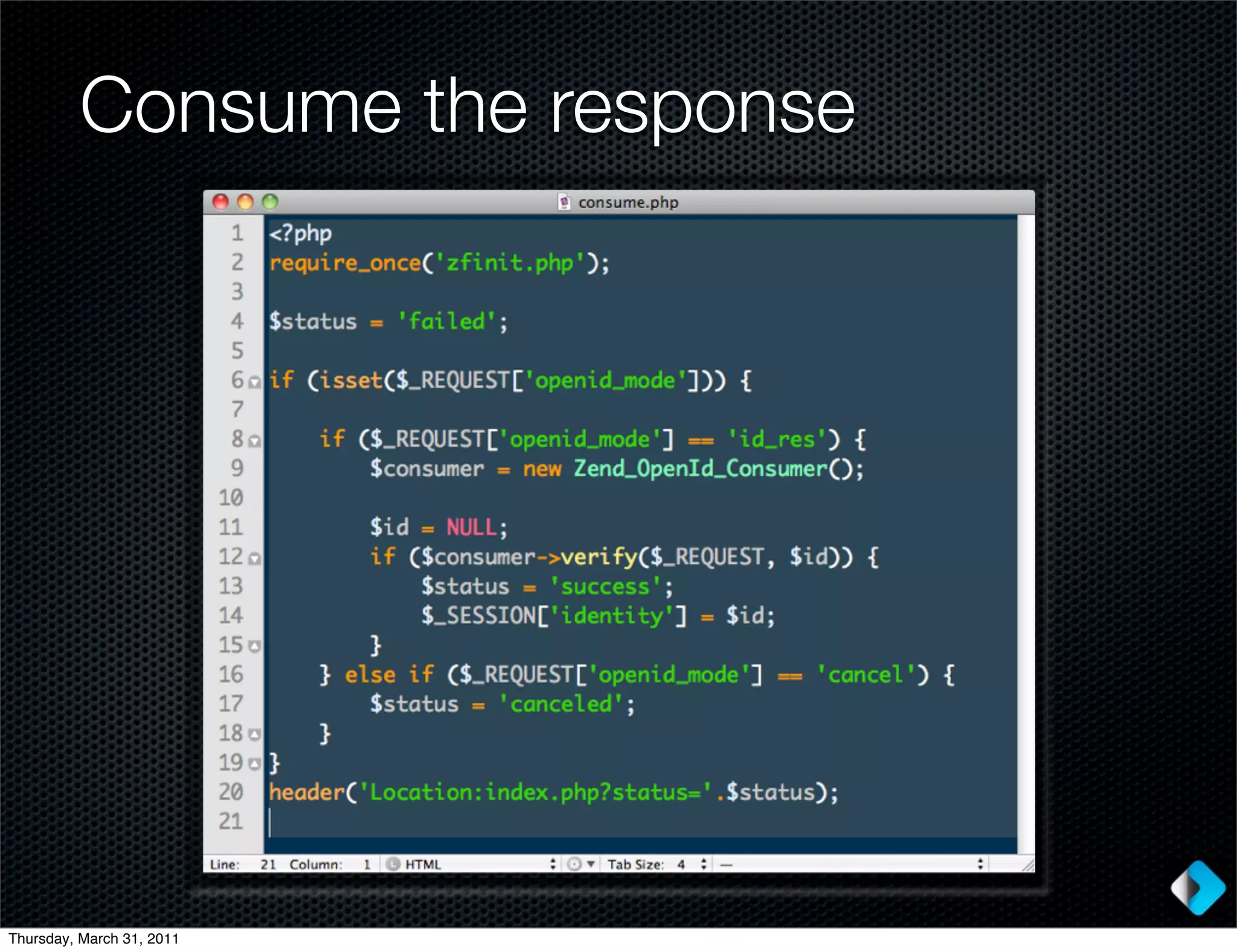 Consume the response

consume.php

1 <?php
2 require_once('zfinit.php');
3
4 $status = 'failed';
5
6 if (isset($_REQUEST['openid_mode'])) {
7
8     if ($_REQUEST['openid_mode'] == 'id_res') {
9         $consumer = new Zend_OpenId_Consumer();
10
11         $id = NULL;
12         if ($consumer->verify($_REQUEST, $id)) {
13             $status = 'success';
14             $_SESSION['identity'] = $id;
15         }
16     } else if ($_REQUEST['openid_mode'] == 'cancel') {
17         $status = 'canceled';
18     }
19 }
20 header('Location:index.php?status='.$status);
21

Line: 21 Column: 1 HTML Tab Size: 4 —

Thursday, March 31, 2011